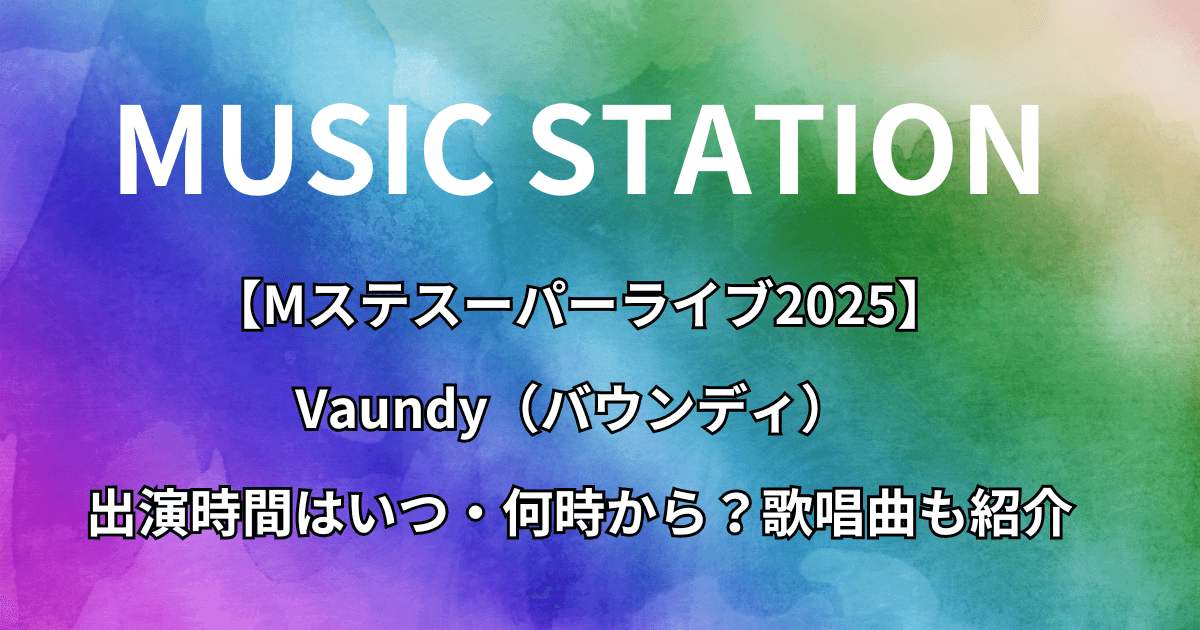 MUSIC STATION

【Mステスーパーライブ2025】

Vaundy（バウンディ）

出演時間はいつ・何時から？歌唱曲も紹介